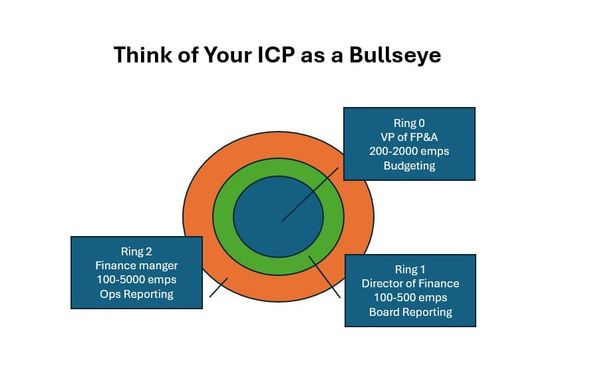 Think of Your ICP as a Bullseye

Ring 0
VP of FP&A
200-2000 emps
Budgeting

Ring 2
Finance manger
100-5000 emps
Ops Reporting

Ring 1
Director of Finance
100-500 emps
Board Reporting